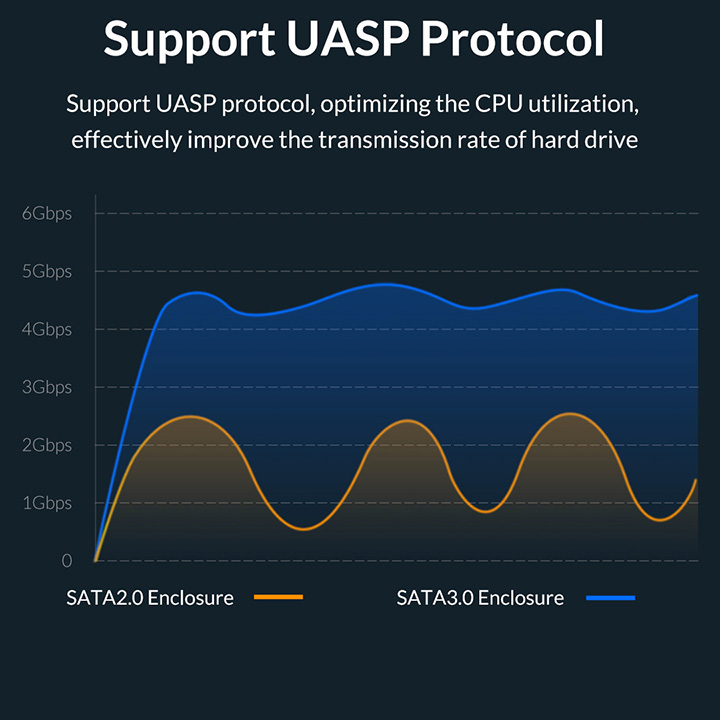 Support UASP Protocol

Support UASP protocol, optimizing the CPU utilization, effectively improve the transmission rate of hard drive

6Gbps
5Gbps
4Gbps
3Gbps
2Gbps
1Gbps
0

SATA2.0 Enclosure
SATA3.0 Enclosure